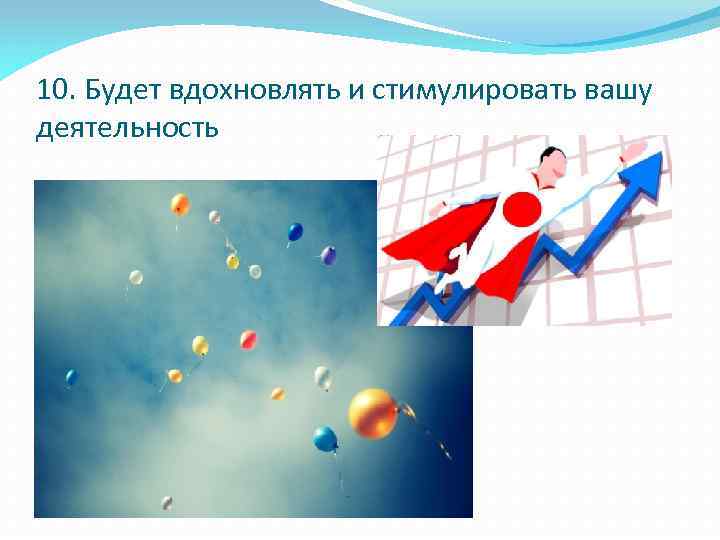 10. Будет вдохновлять и стимулировать вашу деятельность